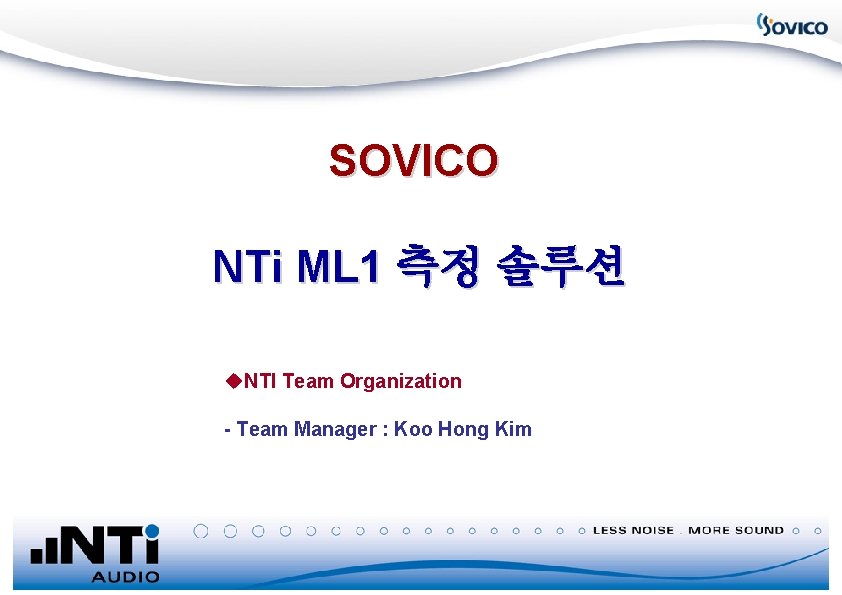 SOVICO

SOVICO

NTi ML1 측정 솔루션

◆NTI Team Organization

- Team Manager : Koo Hong Kim

NTi AUDIO

LESS NOISE . MORE SOUND